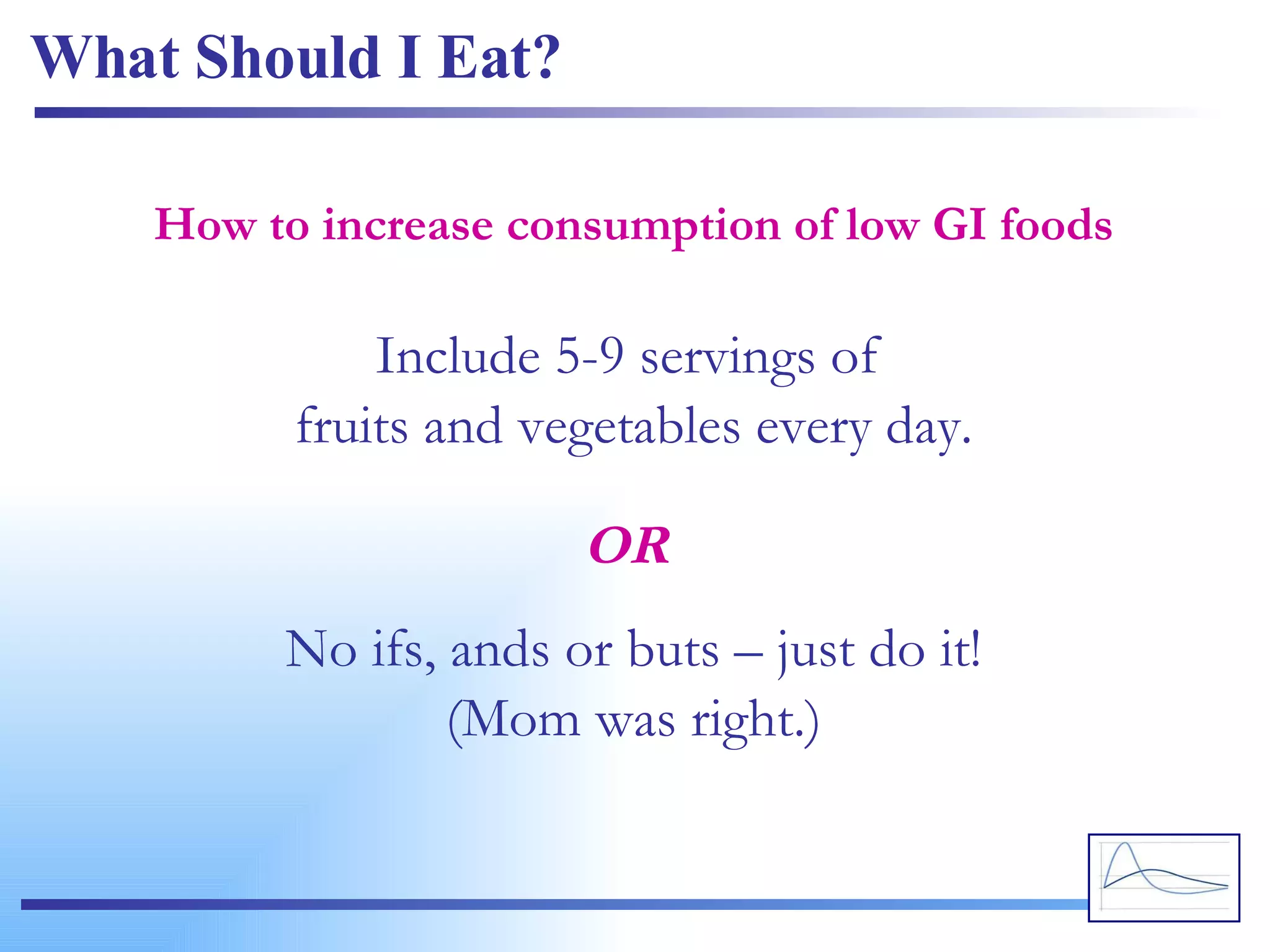 What Should I Eat?

How to increase consumption of low GI foods

Include 5-9 servings of fruits and vegetables every day.

OR

No ifs, ands or buts – just do it! (Mom was right.)